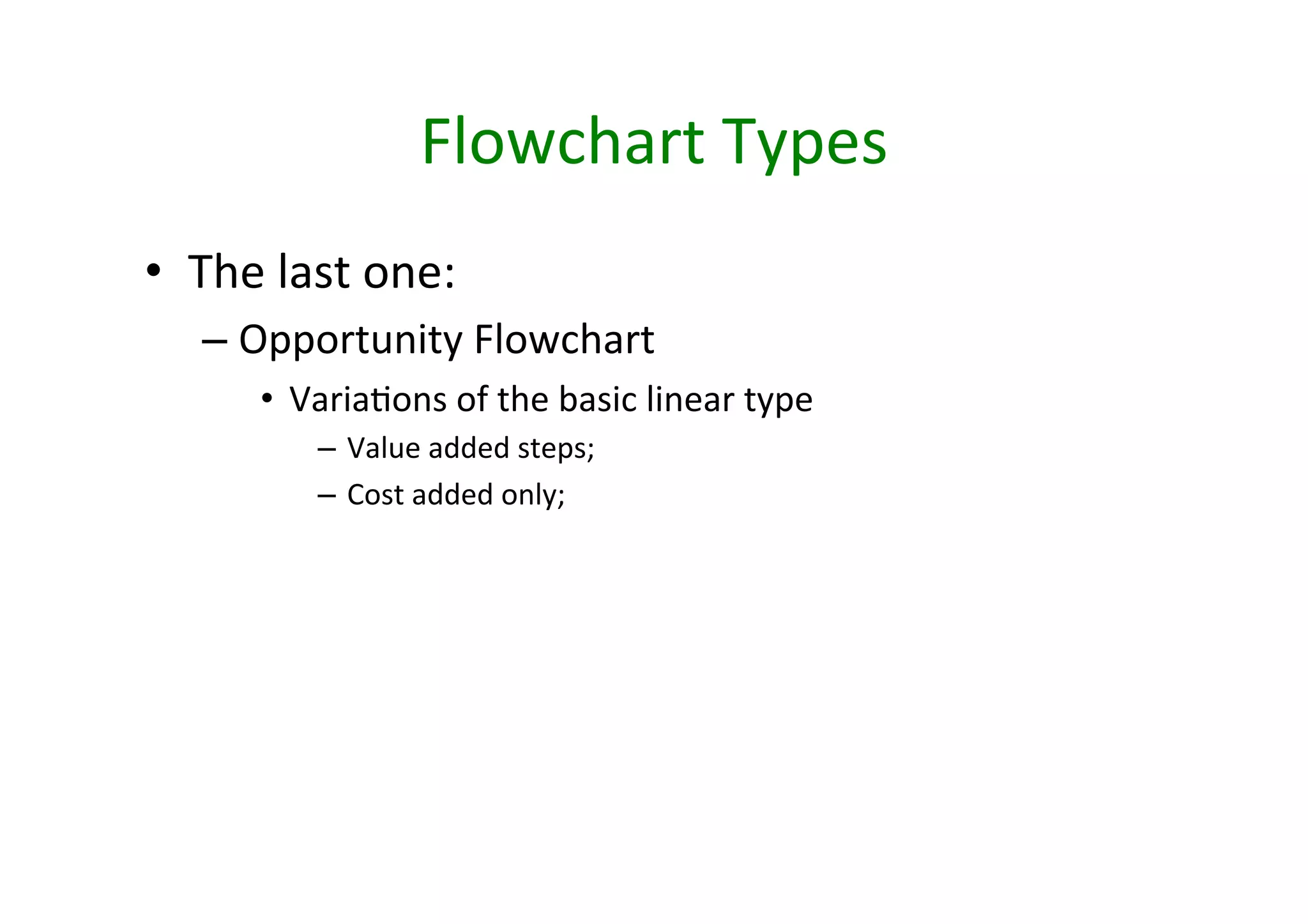 Flowchart Types

• The last one:

– Opportunity Flowchart

• Variations of the basic linear type

– Value added steps;

– Cost added only;